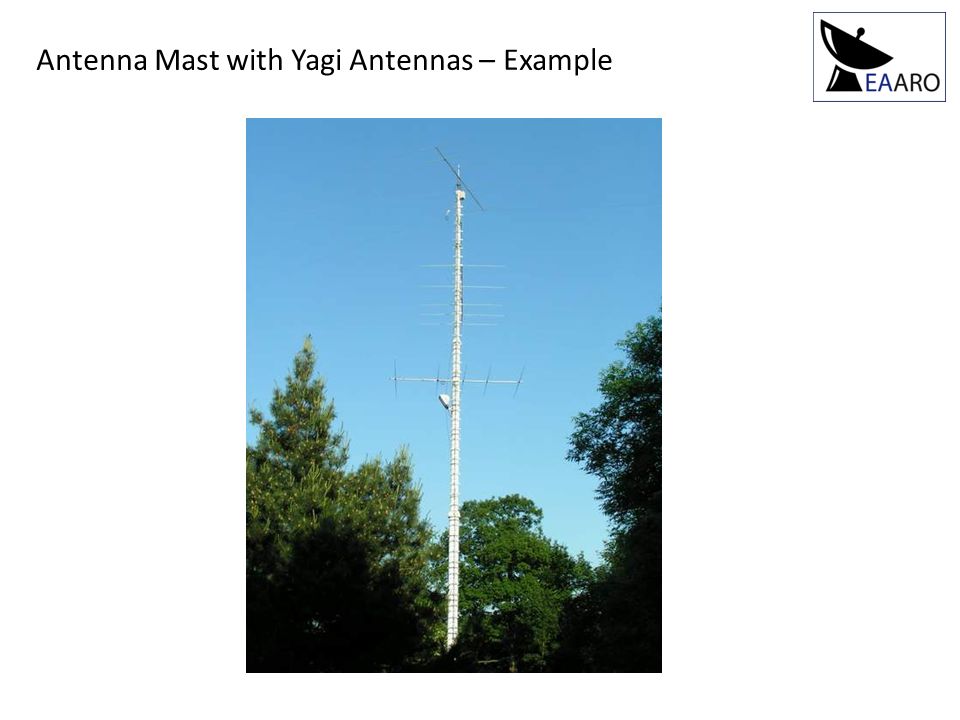 Antenna Mast with Yagi Antennas – Example

EAARO